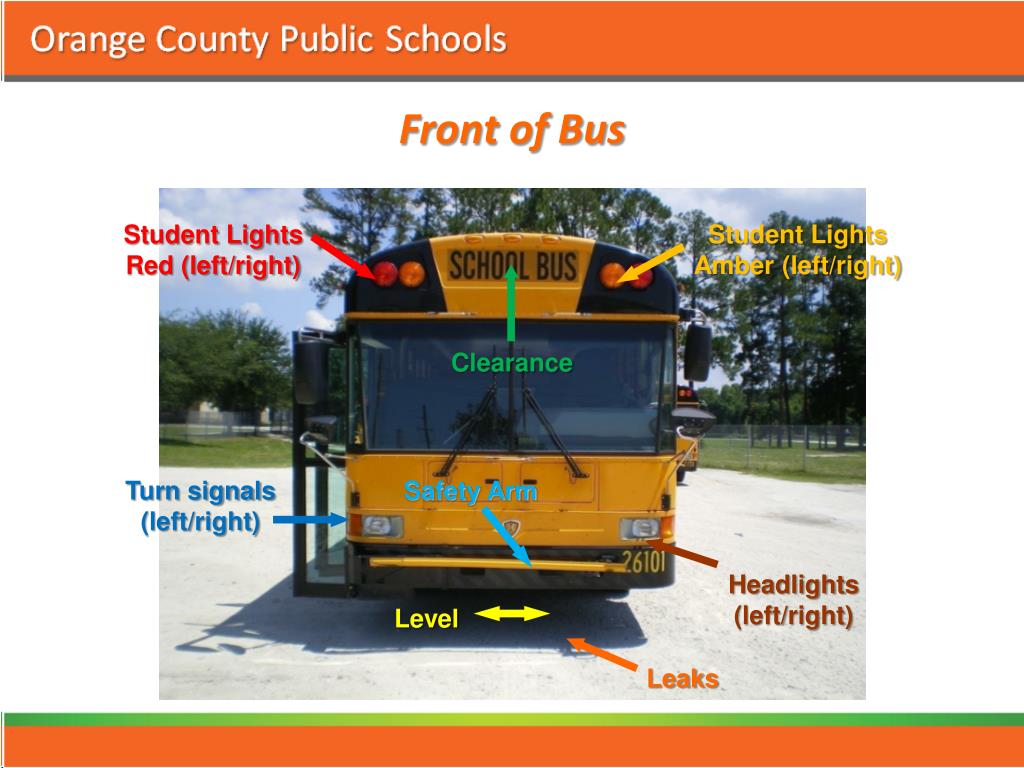 Orange County Public Schools

Front of Bus

Student Lights
Red (left/right)

SCHOOL BUS

Student Lights
Amber (left/right)

Clearance

Turn signals
(left/right)

Safety Arm

26101

Headlights
(left/right)

Level

Leaks